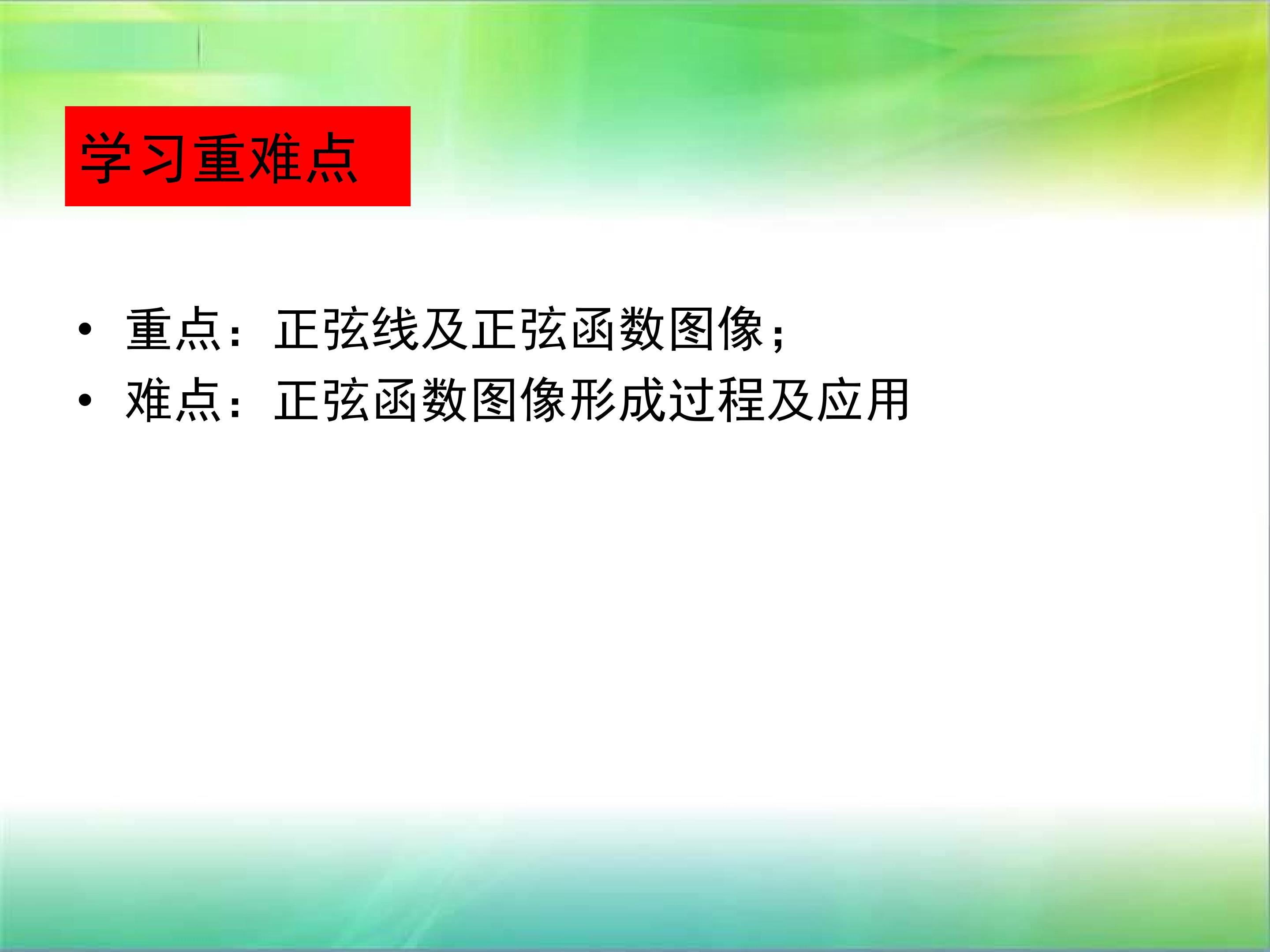 学习重难点

• 重点：正弦线及正弦函数图像；
• 难点：正弦函数图像形成过程及应用